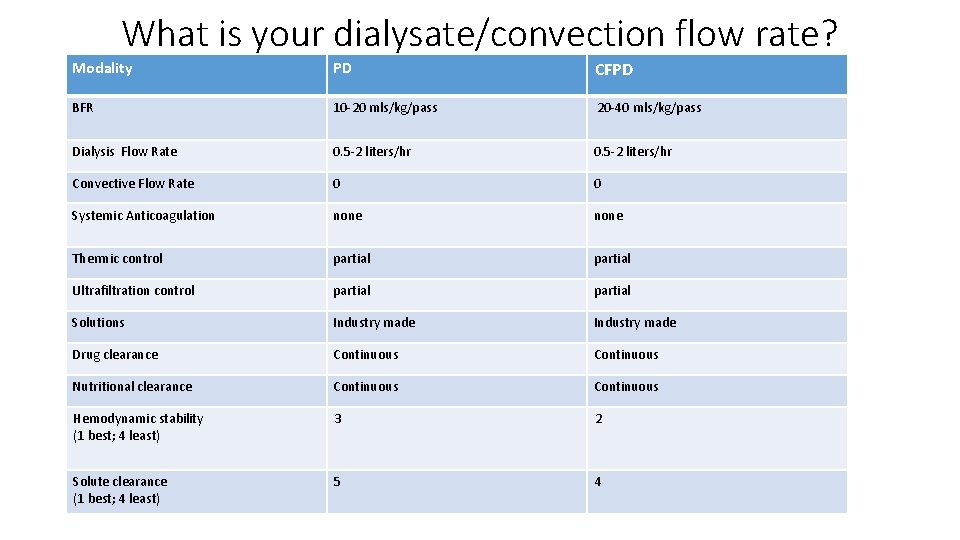 What is your dialysate/convection flow rate?

| Modality | PD | CFPD |
|---|---|---|
| BFR | 10-20 mls/kg/pass | 20-40 mls/kg/pass |
| Dialysis Flow Rate | 0.5-2 liters/hr | 0.5-2 liters/hr |
| Convective Flow Rate | 0 | 0 |
| Systemic Anticoagulation | none | none |
| Thermic control | partial | partial |
| Ultrafiltration control | partial | partial |
| Solutions | Industry made | Industry made |
| Drug clearance | Continuous | Continuous |
| Nutritional clearance | Continuous | Continuous |
| Hemodynamic stability (1 best; 4 least) | 3 | 2 |
| Solute clearance (1 best; 4 least) | 5 | 4 |